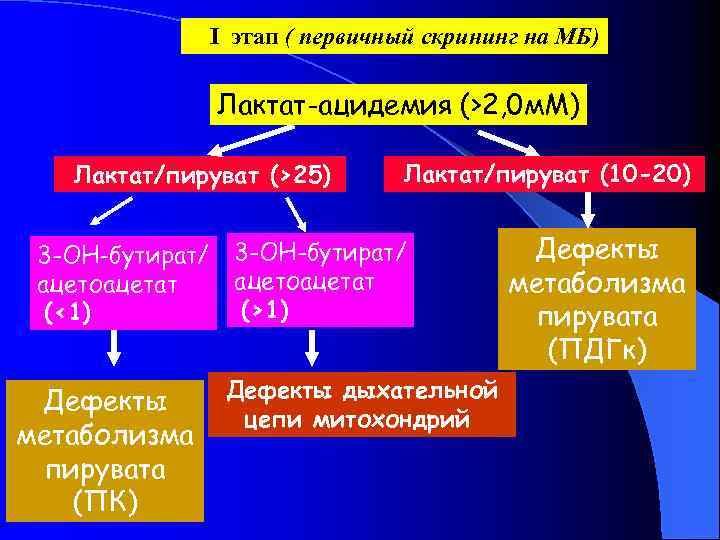 I этап ( первичный скрининг на МБ)

Лактат-ацидемия (>2,0мМ)

Лактат/пируват (>25)

Лактат/пируват (10-20)

3-ОН-бутират/ ацетоацетат (<1)

3-ОН-бутират/ ацетоацетат (>1)

Дефекты метаболизма пирувата (ПДГк)

Дефекты метаболизма пирувата (ПК)

Дефекты дыхательной цепи митохондрий